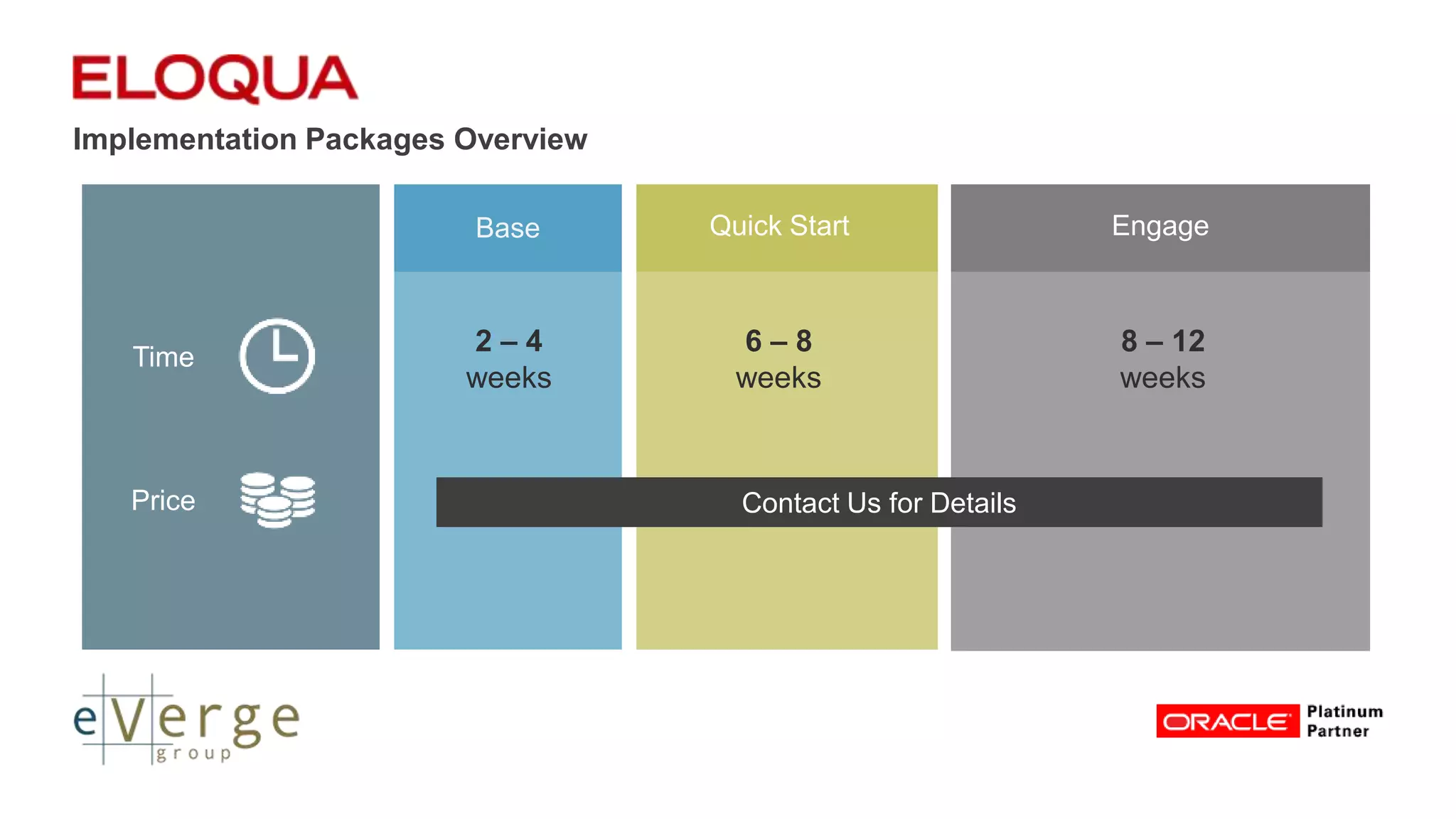 ELOQUA

Implementation Packages Overview

|  | Base | Quick Start | Engage |
|---|---|---|---|
| Time | 2 – 4 weeks | 6 – 8 weeks | 8 – 12 weeks |
| Price | Contact Us for Details | | |

eVerge group

ORACLE Platinum Partner